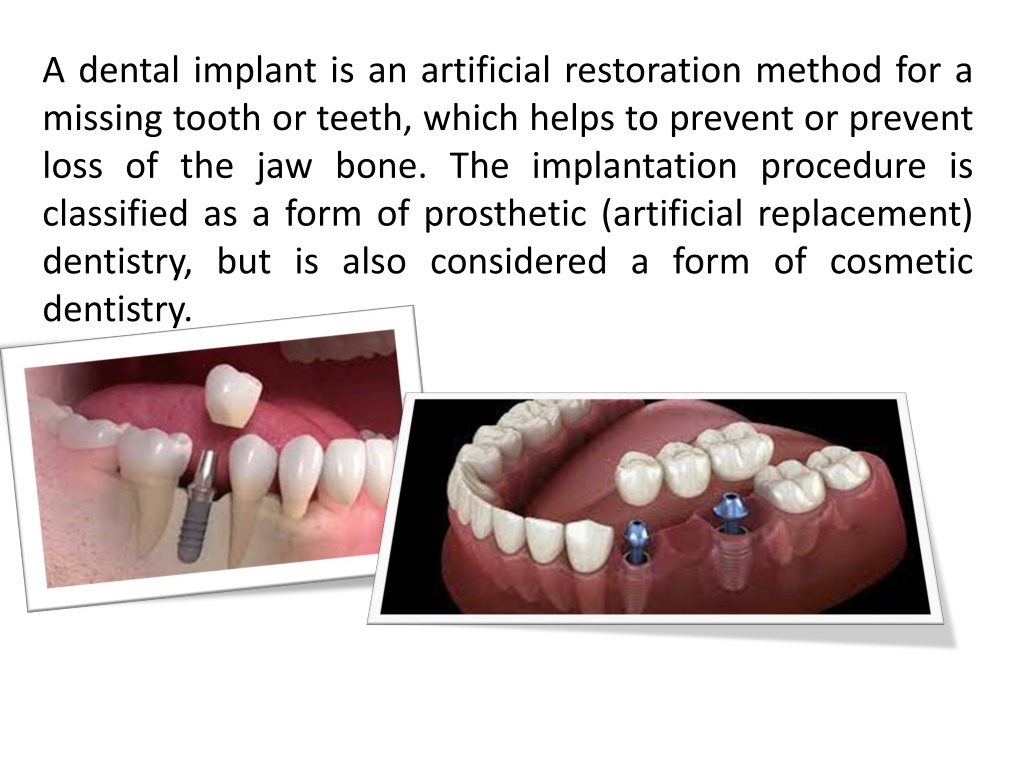 A dental implant is an artificial restoration method for a missing tooth or teeth, which helps to prevent or prevent loss of the jaw bone. The implantation procedure is classified as a form of prosthetic (artificial replacement) dentistry, but is also considered a form of cosmetic dentistry.